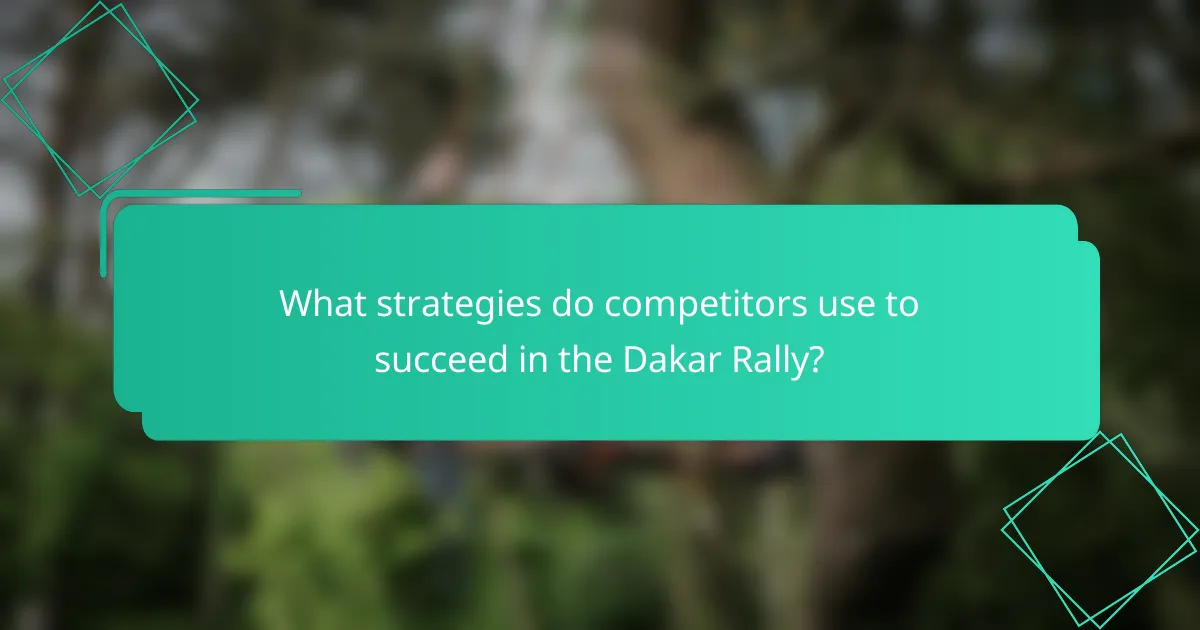 What strategies do competitors use to succeed in the Dakar Rally?